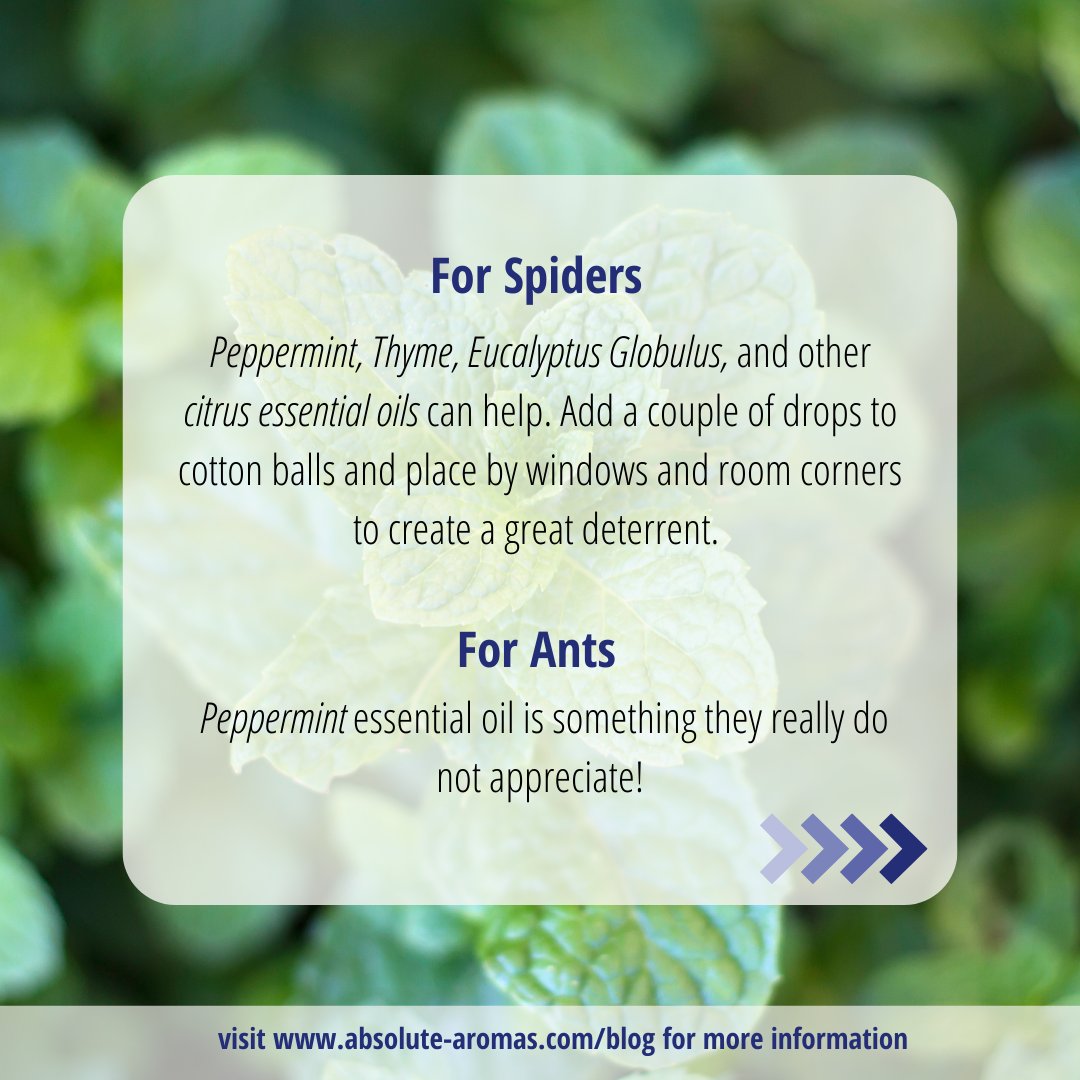 For Spiders

Peppermint, Thyme, Eucalyptus Globulus, and other citrus essential oils can help. Add a couple of drops to cotton balls and place by windows and room corners to create a great deterrent.

For Ants

Peppermint essential oil is something they really do not appreciate!

visit www.absolute-aromas.com/blog for more information